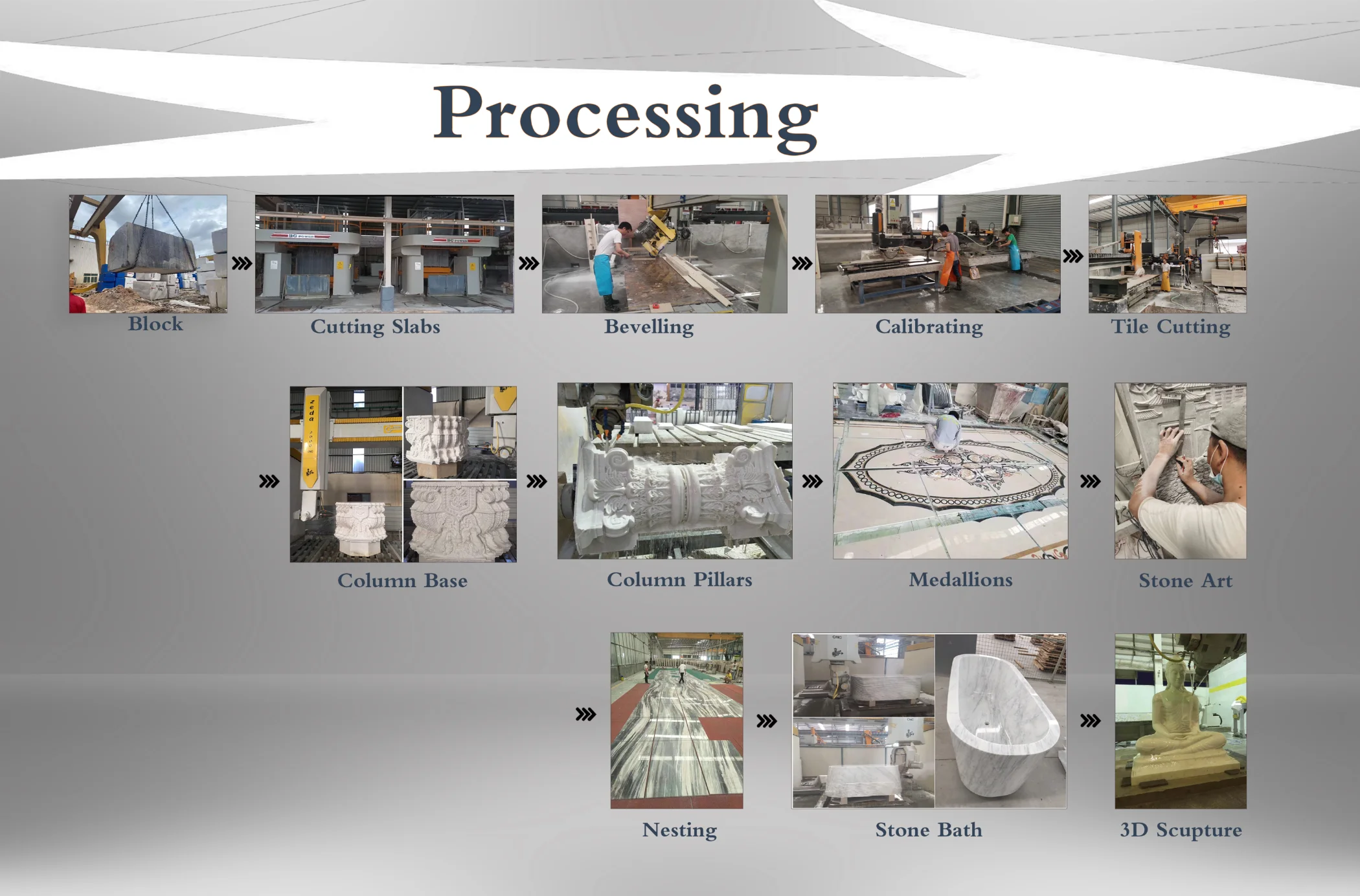 Processing

Block

Cutting Slabs

Bevelling

Calibrating

Tile Cutting

Column Base

Column Pillars

Medallions

Stone Art

Nesting

Stone Bath

3D Scupture